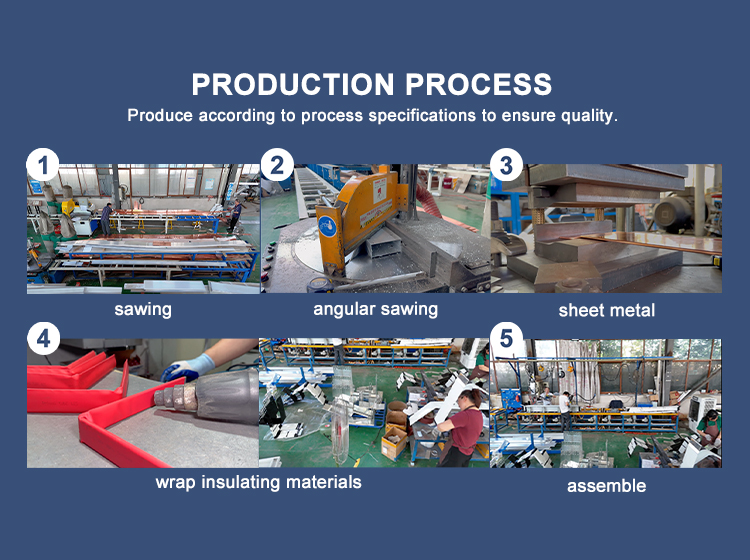 PRODUCTION PROCESS
Produce according to process specifications to ensure quality.

1
sawing

2
angular sawing

3
sheet metal

4
wrap insulating materials

5
assemble